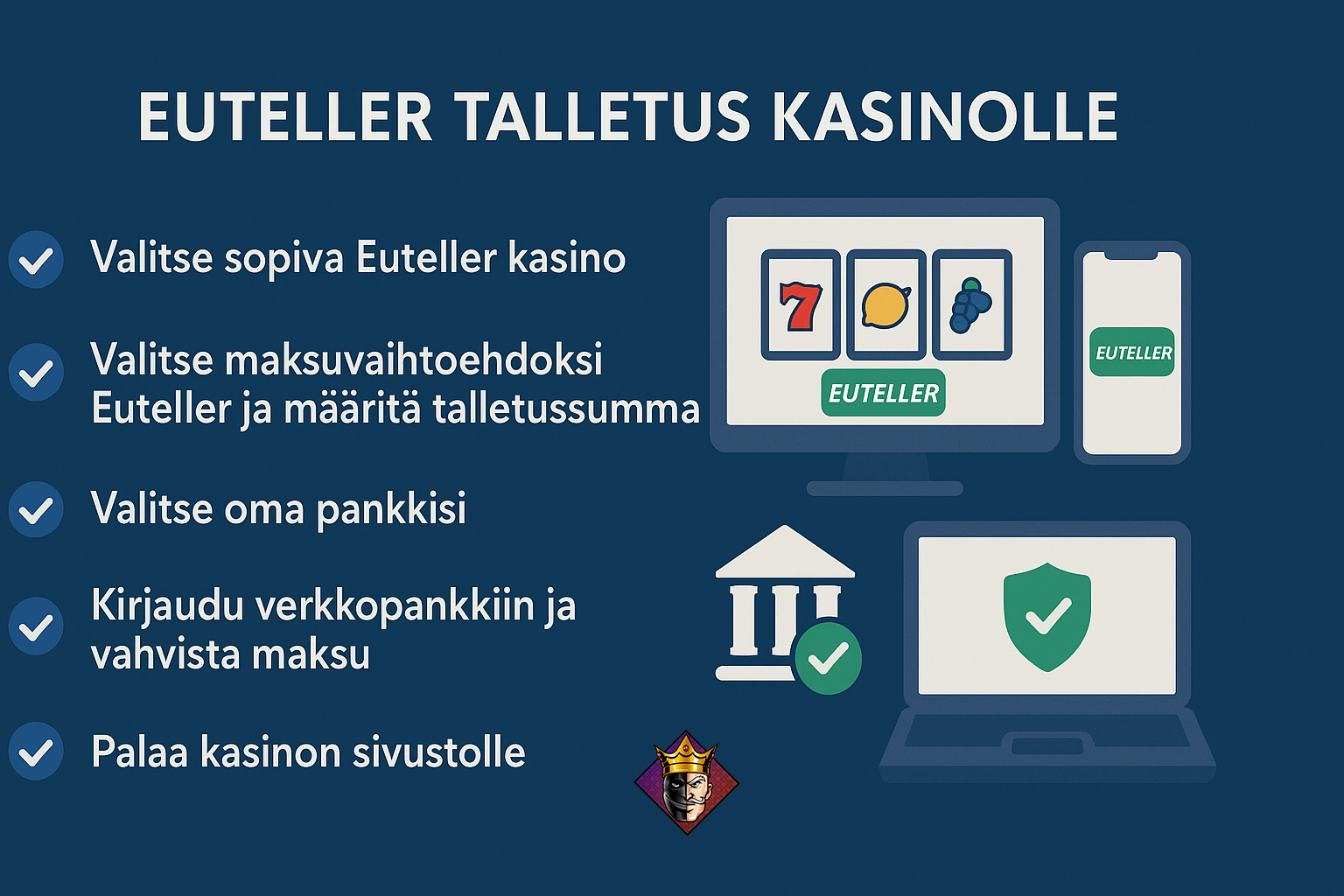 EUTELLER TALLETUS KASINOLLE

Valitse sopiva Euteller kasino

Valitse maksuvaihtoehdoksi Euteller ja määritä talletussumma

Valitse oma pankkisi

Kirjaudu verkkopankkiin ja vahvista maksu

Palaa kasinon sivustolle

7

EUTELLER

EUTELLER